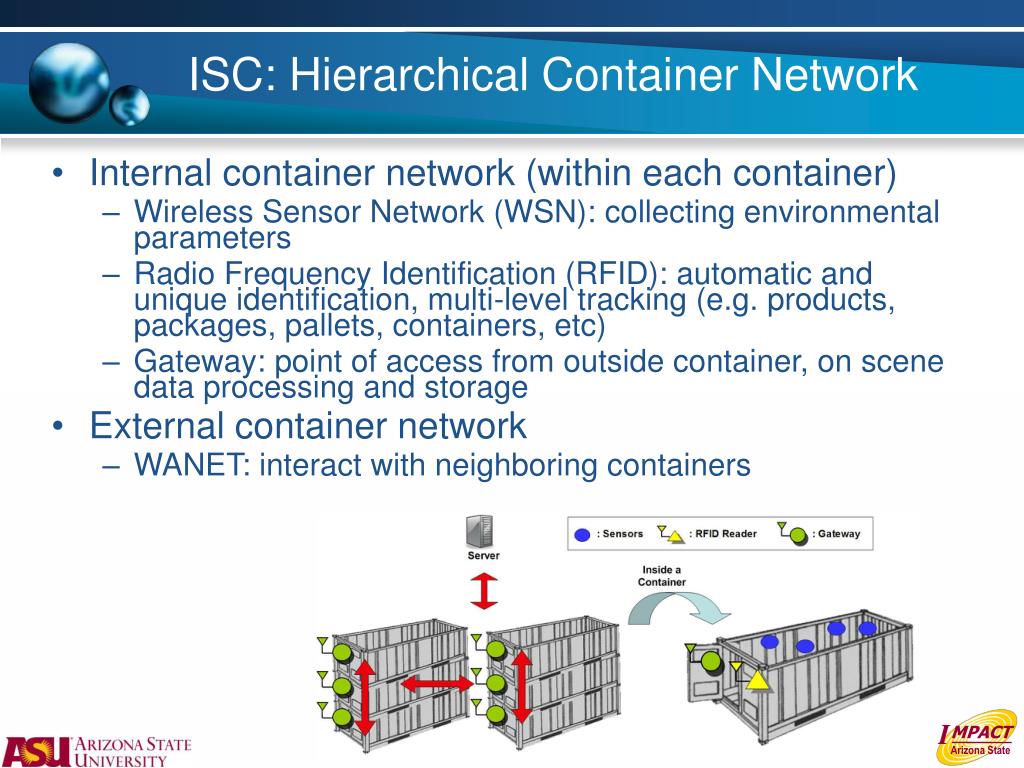 ISC: Hierarchical Container Network

• Internal container network (within each container)
 – Wireless Sensor Network (WSN): collecting environmental parameters
 – Radio Frequency Identification (RFID): automatic and unique identification, multi-level tracking (e.g. products, packages, pallets, containers, etc)
 – Gateway: point of access from outside container, on scene data processing and storage
• External container network
 – WANET: interact with neighboring containers

Server

: Sensors : RFID Reader : Gateway

Inside a Container

ASU ARIZONA STATE UNIVERSITY

IMPACT Arizona State